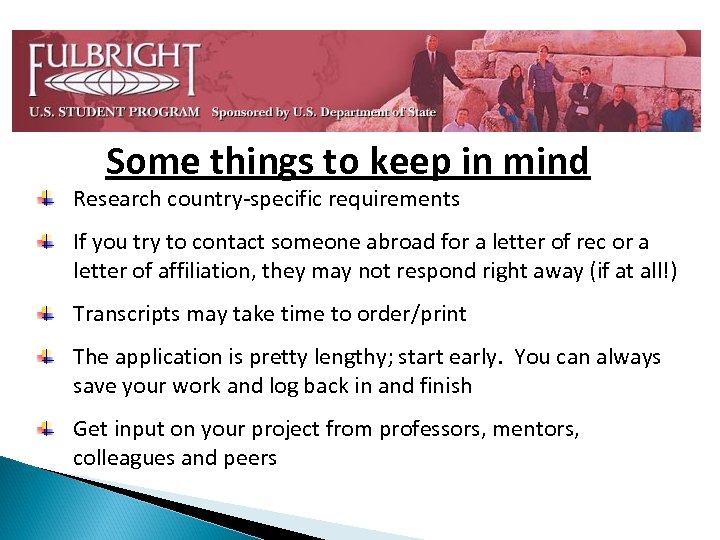 FULBRIGHT
U.S. STUDENT PROGRAM Sponsored by U.S. Department of State

Some things to keep in mind

Research country-specific requirements

If you try to contact someone abroad for a letter of rec or a letter of affiliation, they may not respond right away (if at all!)

Transcripts may take time to order/print

The application is pretty lengthy; start early. You can always save your work and log back in and finish

Get input on your project from professors, mentors, colleagues and peers